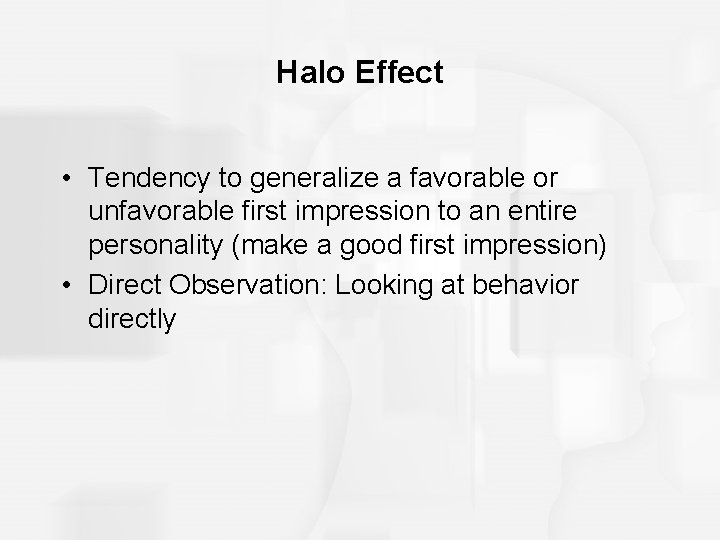 Halo Effect

• Tendency to generalize a favorable or unfavorable first impression to an entire personality (make a good first impression)
• Direct Observation: Looking at behavior directly